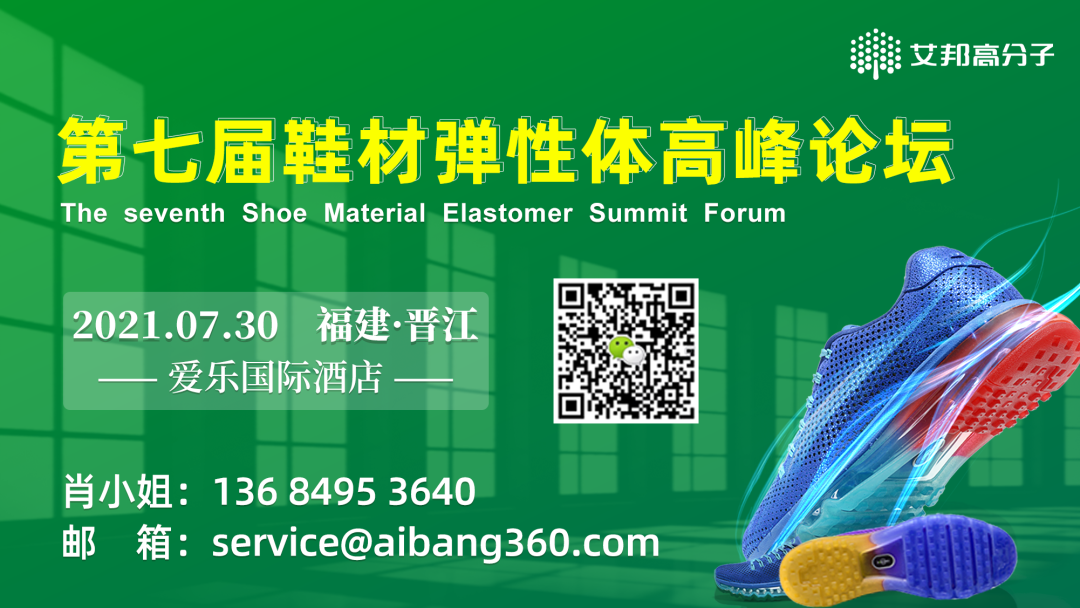 艾邦高分子

第七届鞋材弹性体高峰论坛
The seventh Shoe Material Elastomer Summit Forum

2021.07.30 福建·晋江
—— 爱乐国际酒店 ——

肖小姐：136 8495 3640
邮 箱：service@aibang360.com